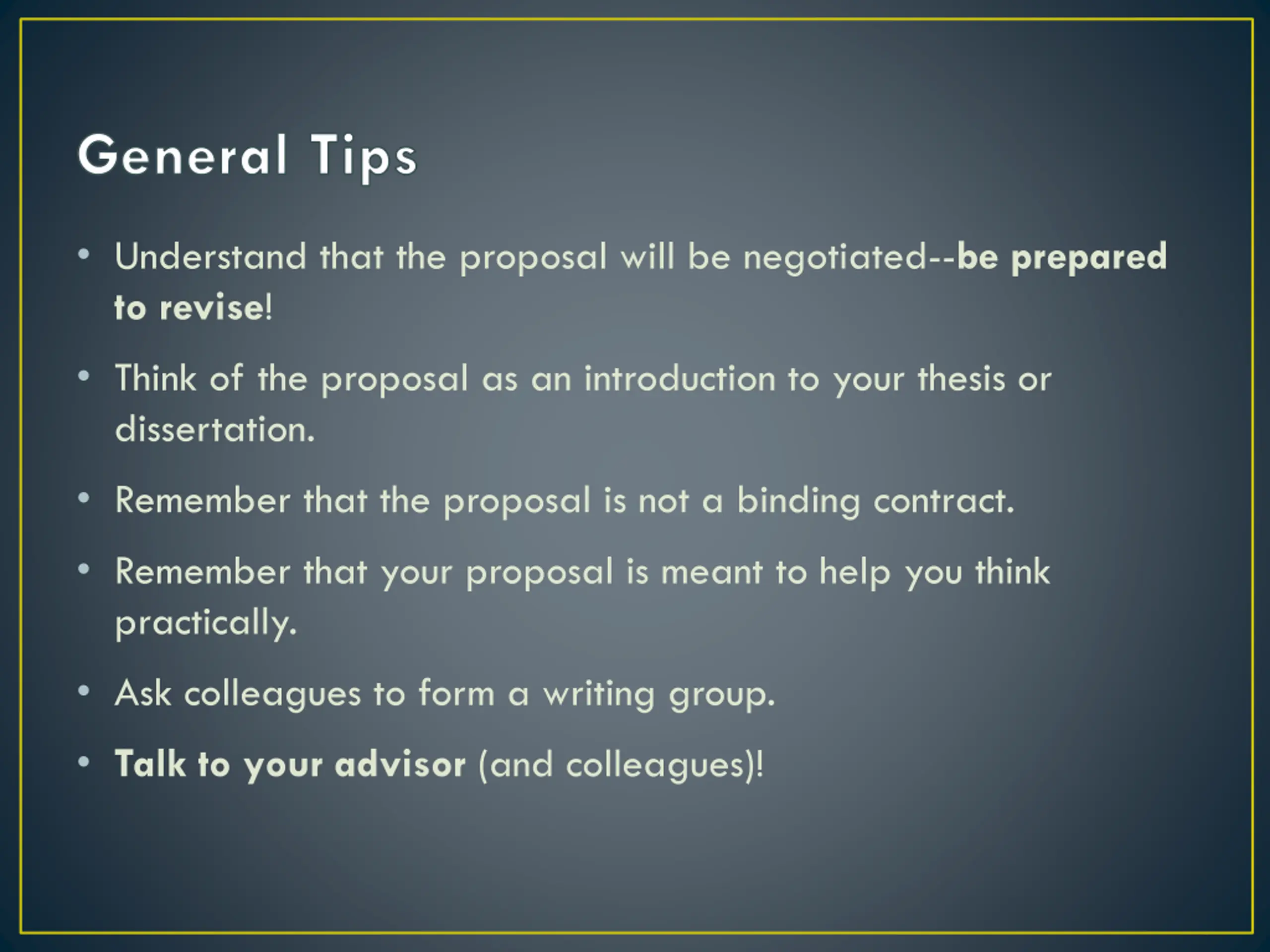 General Tips

• Understand that the proposal will be negotiated--be prepared to revise!

• Think of the proposal as an introduction to your thesis or dissertation.

• Remember that the proposal is not a binding contract.

• Remember that your proposal is meant to help you think practically.

• Ask colleagues to form a writing group.

• Talk to your advisor (and colleagues)!